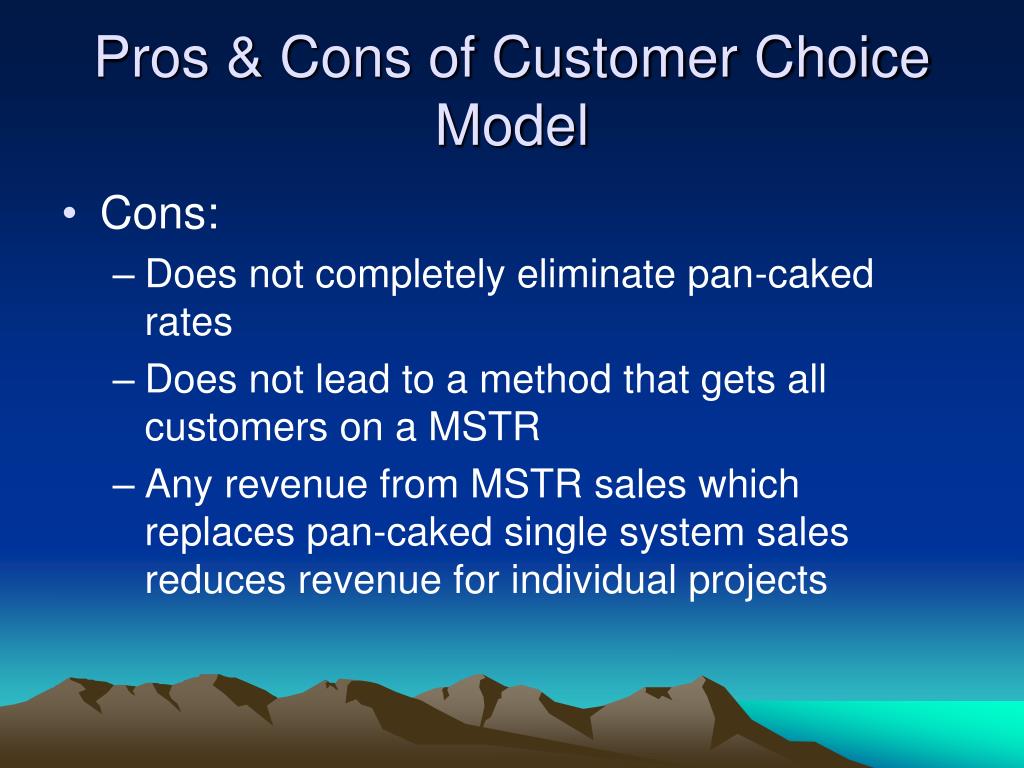 Pros & Cons of Customer Choice Model

• Cons:
– Does not completely eliminate pan-caked rates
– Does not lead to a method that gets all customers on a MSTR
– Any revenue from MSTR sales which replaces pan-caked single system sales reduces revenue for individual projects